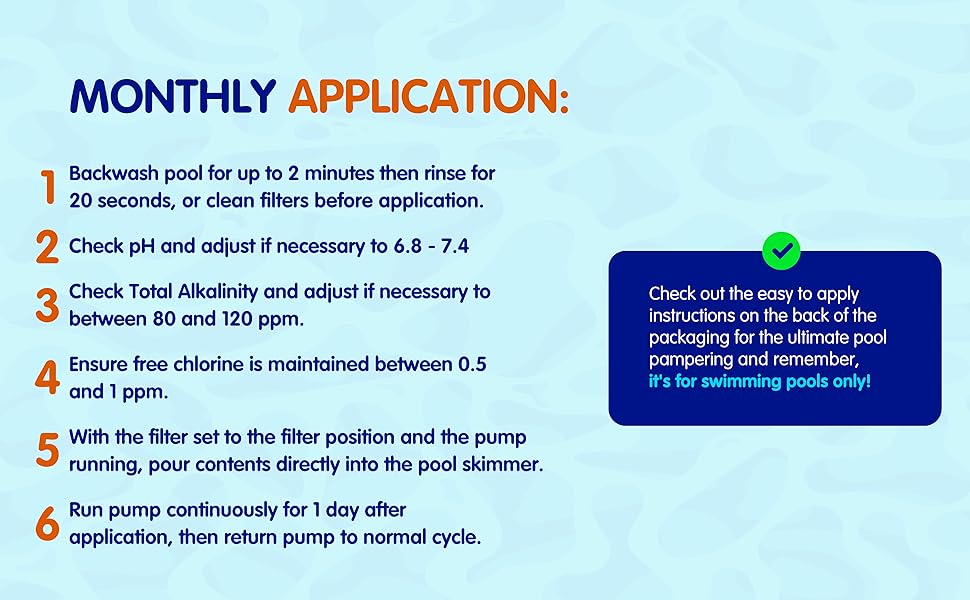 MONTHLY APPLICATION:

1 Backwash pool for up to 2 minutes then rinse for 20 seconds, or clean filters before application.

2 Check pH and adjust if necessary to 6.8 - 7.4

3 Check Total Alkalinity and adjust if necessary to between 80 and 120 ppm.

4 Ensure free chlorine is maintained between 0.5 and 1 ppm.

5 With the filter set to the filter position and the pump running, pour contents directly into the pool skimmer.

6 Run pump continuously for 1 day after application, then return pump to normal cycle.

Check out the easy to apply instructions on the back of the packaging for the ultimate pool pampering and remember, it's for swimming pools only!